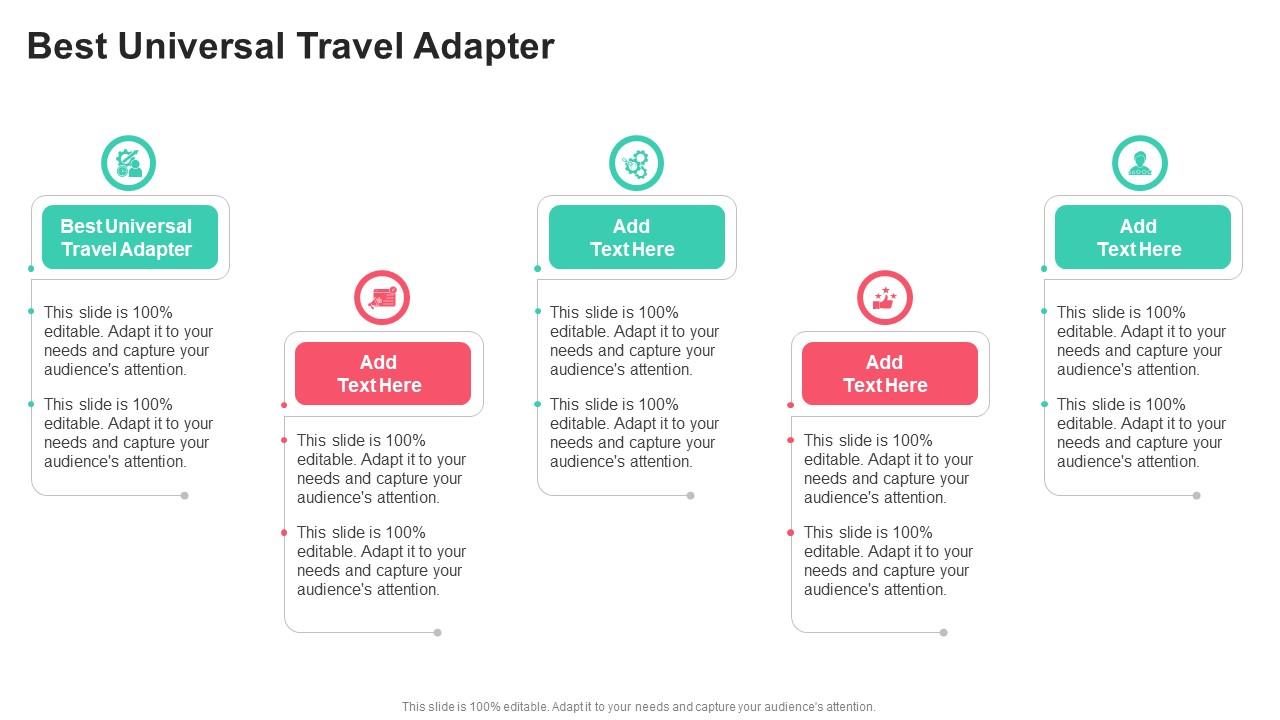 Best Universal Travel Adapter

Best Universal Travel Adapter

This slide is 100% editable. Adapt it to your needs and capture your audience's attention.

This slide is 100% editable. Adapt it to your needs and capture your audience's attention.

Add Text Here

This slide is 100% editable. Adapt it to your needs and capture your audience's attention.

This slide is 100% editable. Adapt it to your needs and capture your audience's attention.

Add Text Here

This slide is 100% editable. Adapt it to your needs and capture your audience's attention.

This slide is 100% editable. Adapt it to your needs and capture your audience's attention.

Add Text Here

This slide is 100% editable. Adapt it to your needs and capture your audience's attention.

This slide is 100% editable. Adapt it to your needs and capture your audience's attention.

Add Text Here

This slide is 100% editable. Adapt it to your needs and capture your audience's attention.

This slide is 100% editable. Adapt it to your needs and capture your audience's attention.

This slide is 100% editable. Adapt it to your needs and capture your audience's attention.